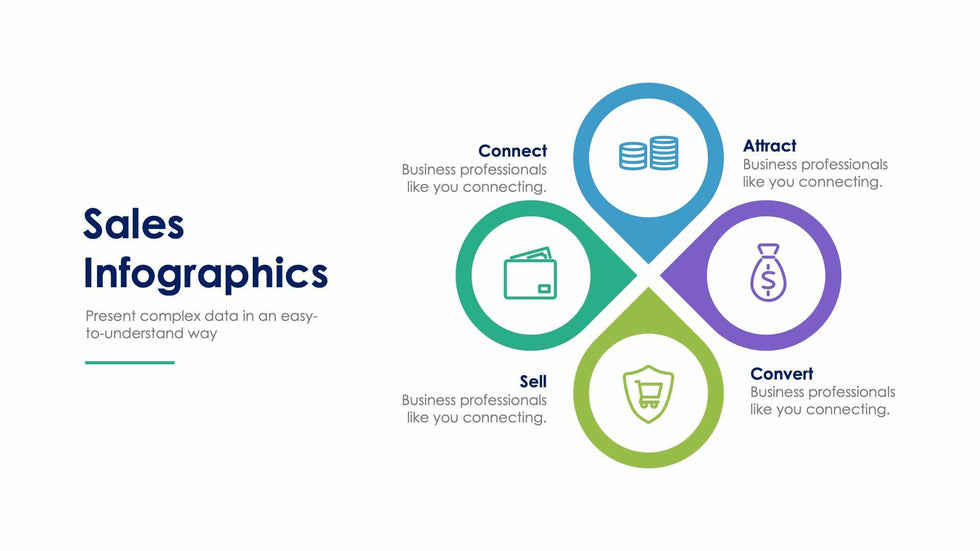 Sales Infographics

Present complex data in an easy-to-understand way

Connect
Business professionals like you connecting.

Attract
Business professionals like you connecting.

Sell
Business professionals like you connecting.

Convert
Business professionals like you connecting.